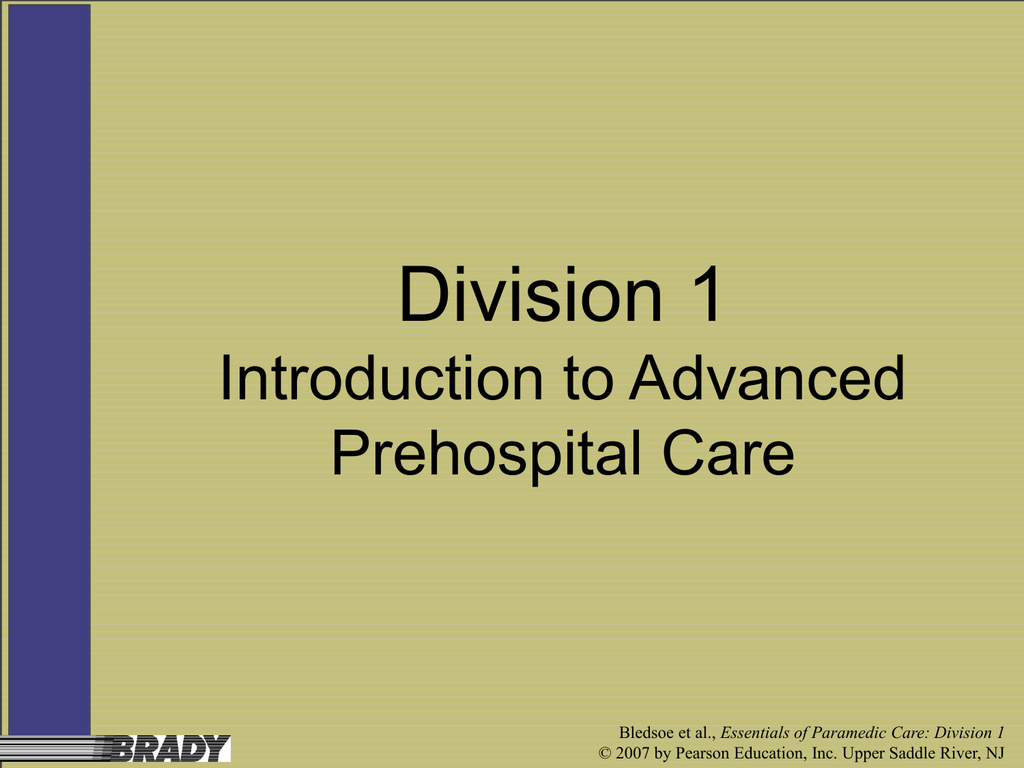 Division 1
Introduction to Advanced Prehospital Care

BRADY

Bledsoe et al., Essentials of Paramedic Care: Division 1
© 2007 by Pearson Education, Inc. Upper Saddle River, NJ